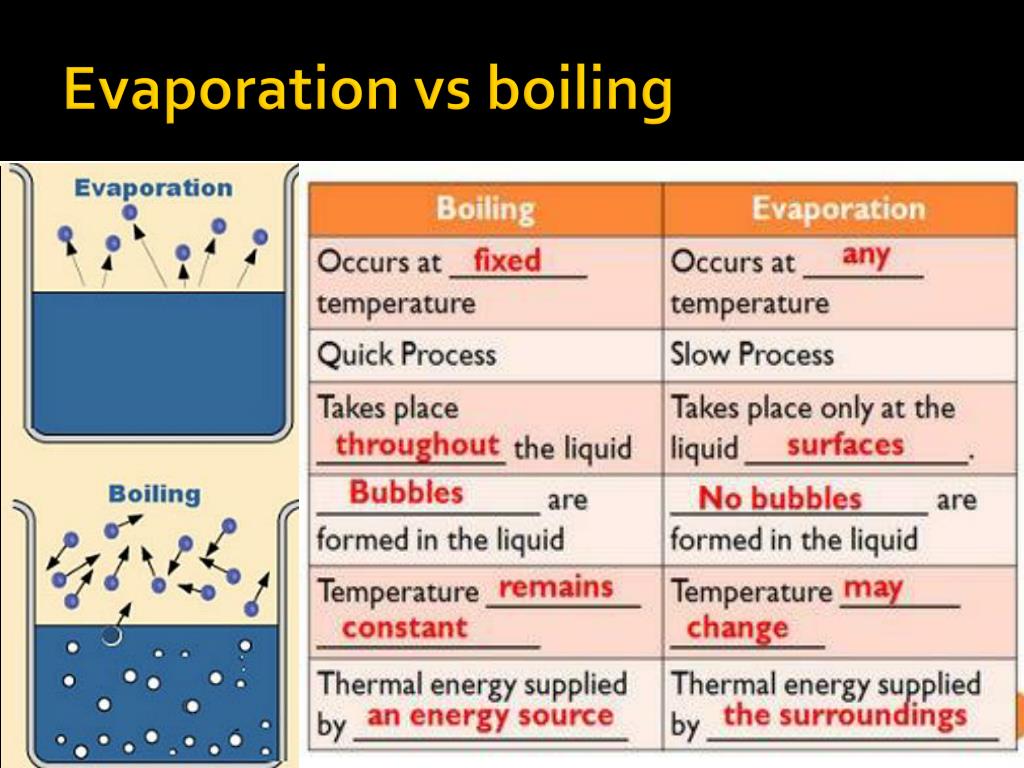 Evaporation vs boiling

Evaporation

Boiling

| Boiling | Evaporation |
|---|---|
| Occurs at fixed temperature | Occurs at any temperature |
| Quick Process | Slow Process |
| Takes place throughout the liquid | Takes place only at the liquid surfaces. |
| Bubbles are formed in the liquid | No bubbles are formed in the liquid |
| Temperature remains constant | Temperature may change |
| Thermal energy supplied by an energy source | Thermal energy supplied by the surroundings |